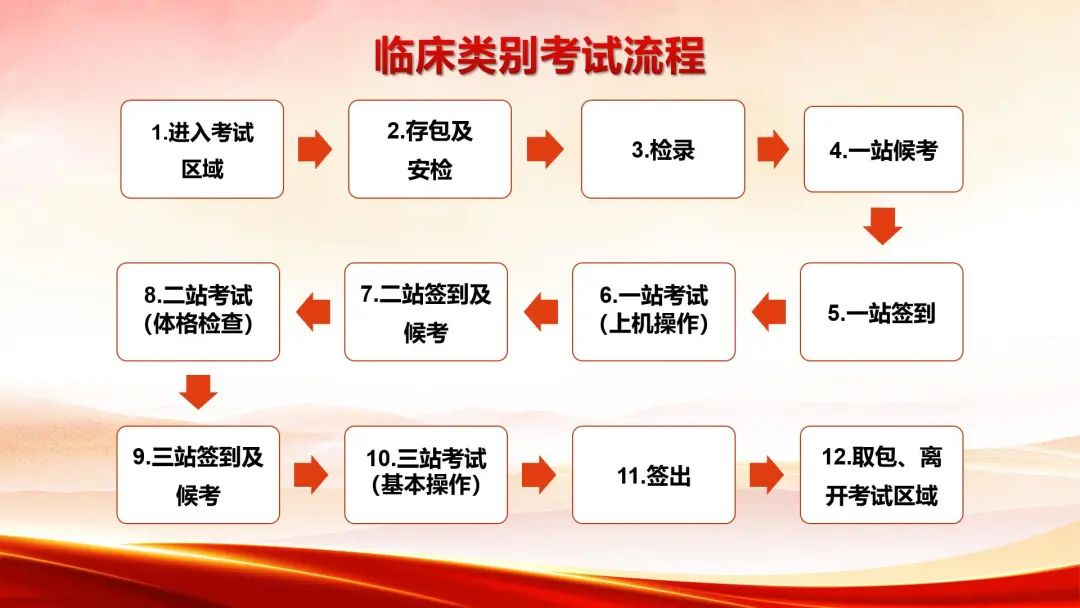 临床类别考试流程

1.进入考试区域

2.存包及安检

3.检录

4.一站候考

5.一站签到

6.一站考试（上机操作）

7.二站签到及候考

8.二站考试（体格检查）

9.三站签到及候考

10.三站考试（基本操作）

11.签出

12.取包、离开考试区域